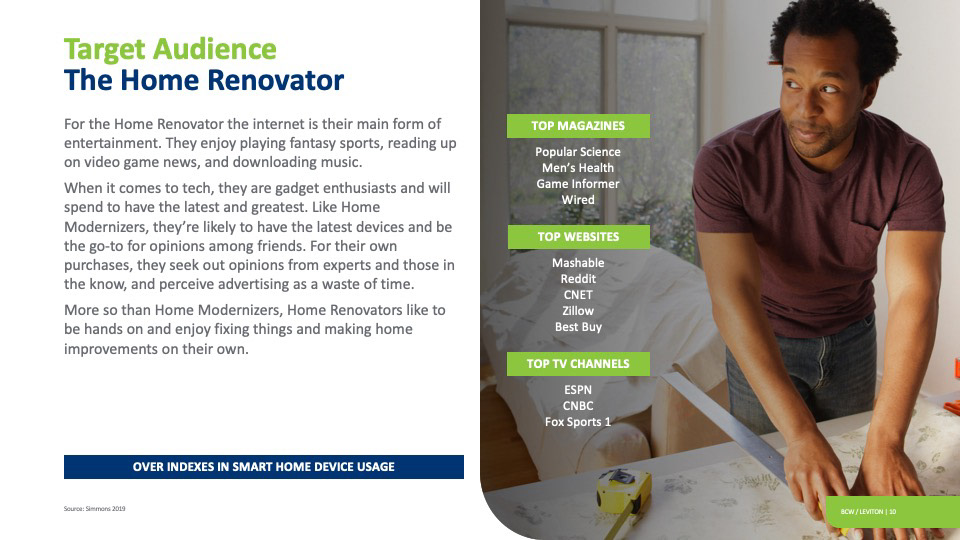 Target Audience
The Home Renovator

For the Home Renovator the internet is their main form of entertainment. They enjoy playing fantasy sports, reading up on video game news, and downloading music.

When it comes to tech, they are gadget enthusiasts and will spend to have the latest and greatest. Like Home Modernizers, they're likely to have the latest devices and be the go-to for opinions among friends. For their own purchases, they seek out opinions from experts and those in the know, and perceive advertising as a waste of time.

More so than Home Modernizers, Home Renovators like to be hands on and enjoy fixing things and making home improvements on their own.

OVER INDEXES IN SMART HOME DEVICE USAGE

Source: Simmons 2019

TOP MAGAZINES
Popular Science
Men's Health
Game Informer
Wired

TOP WEBSITES
Mashable
Reddit
CNET
Zillow
Best Buy

TOP TV CHANNELS
ESPN
CNBC
Fox Sports 1

BCW / LEVITON | 10